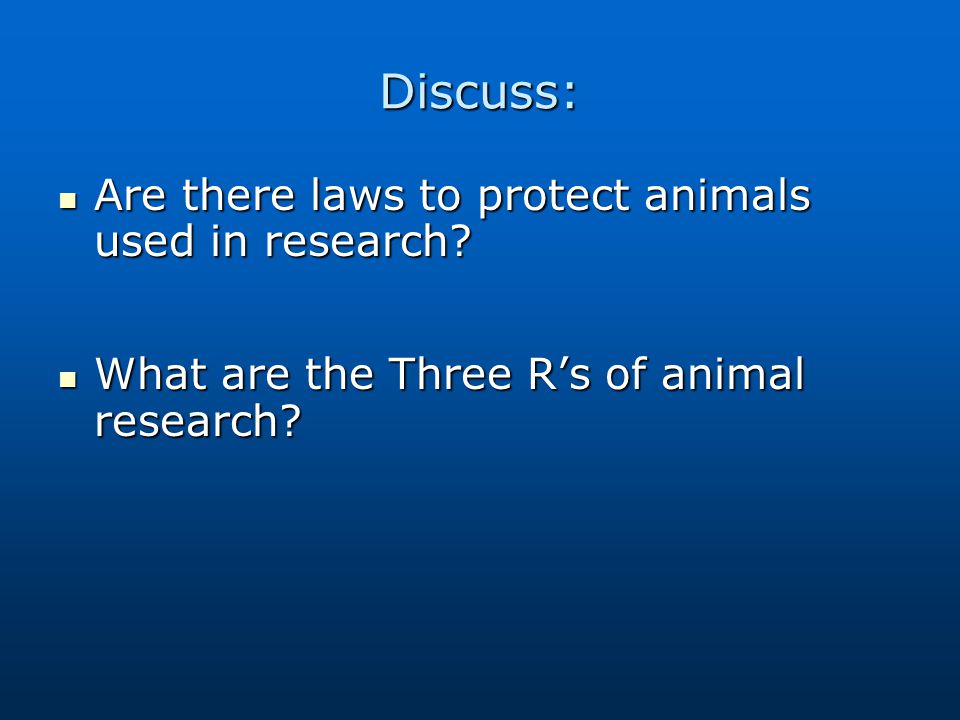 Discuss:

- Are there laws to protect animals used in research?

- What are the Three R’s of animal research?